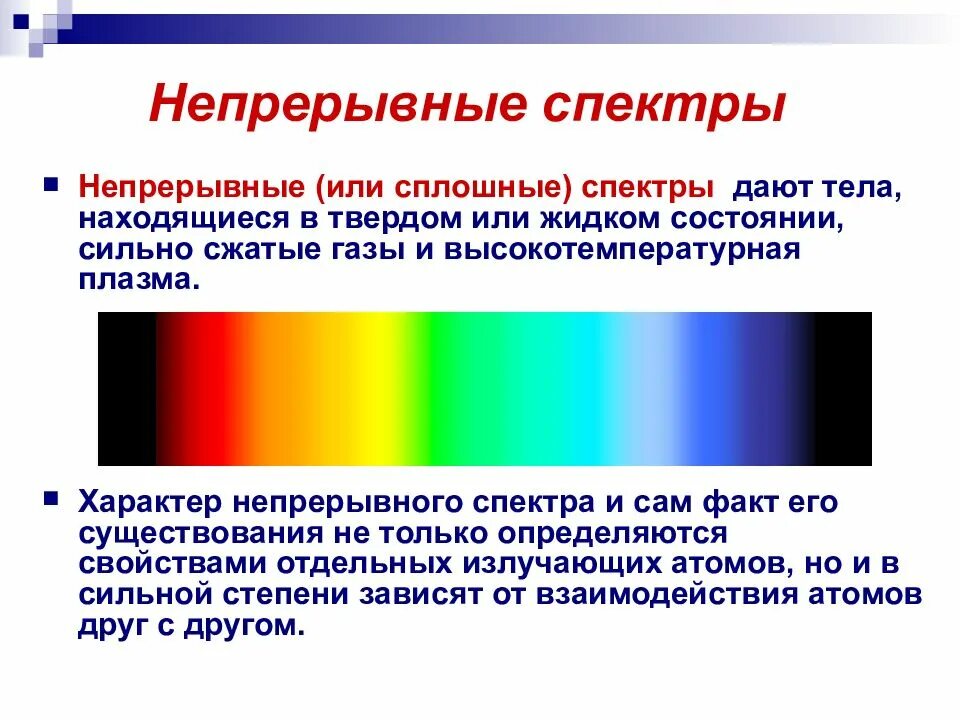 Непрерывные спектры

Непрерывные (или сплошные) спектры дают тела, находящиеся в твердом или жидком состоянии, сильно сжатые газы и высокотемпературная плазма.

Характер непрерывного спектра и сам факт его существования не только определяются свойствами отдельных излучающих атомов, но и в сильной степени зависят от взаимодействия атомов друг с другом.